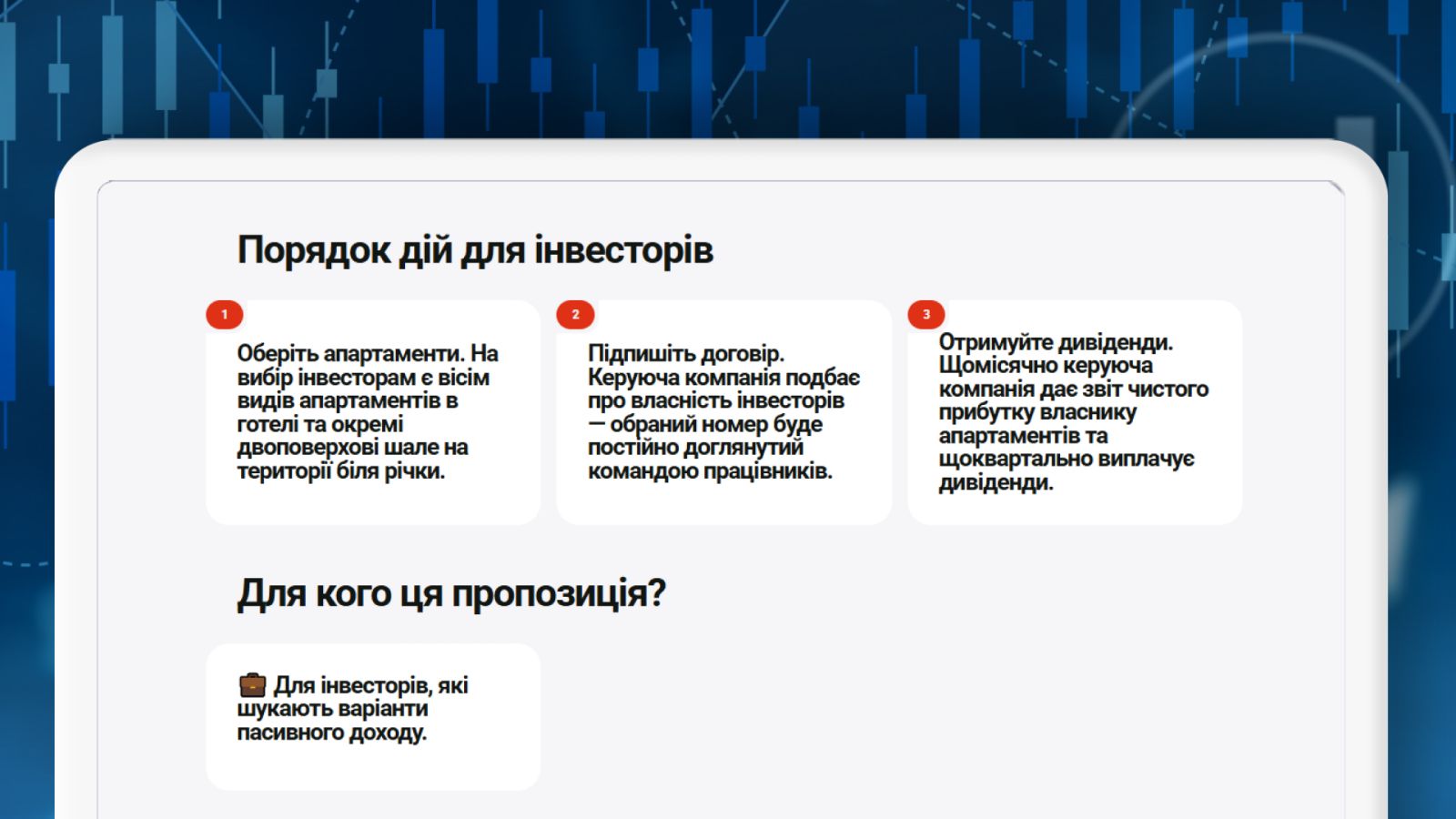 Порядок дій для інвесторів

1

Оберіть апартаменти. На вибір інвесторам є вісім видів апартаментів в готелі та окремі двоповерхові шале на території біля річки.

2

Підпишіть договір. Керуюча компанія подбає про власність інвесторів — обраний номер буде постійно доглянутий командою працівників.

3

Отримуйте дивіденди. Щомісячно керуюча компанія дає звіт чистого прибутку власнику апартаментів та щоквартально виплачує дивіденди.

Для кого ця пропозиція?

💼 Для інвесторів, які шукають варіанти пасивного доходу.